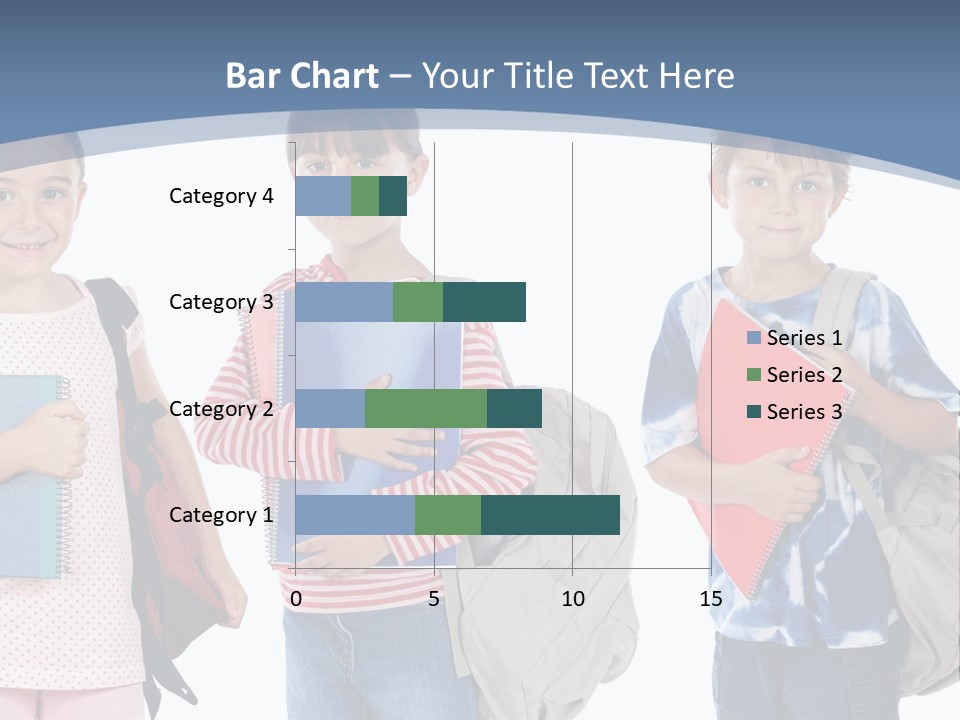 Bar Chart – Your Title Text Here

Category 4
Category 3
Category 2
Category 1

0
5
10
15

Series 1
Series 2
Series 3